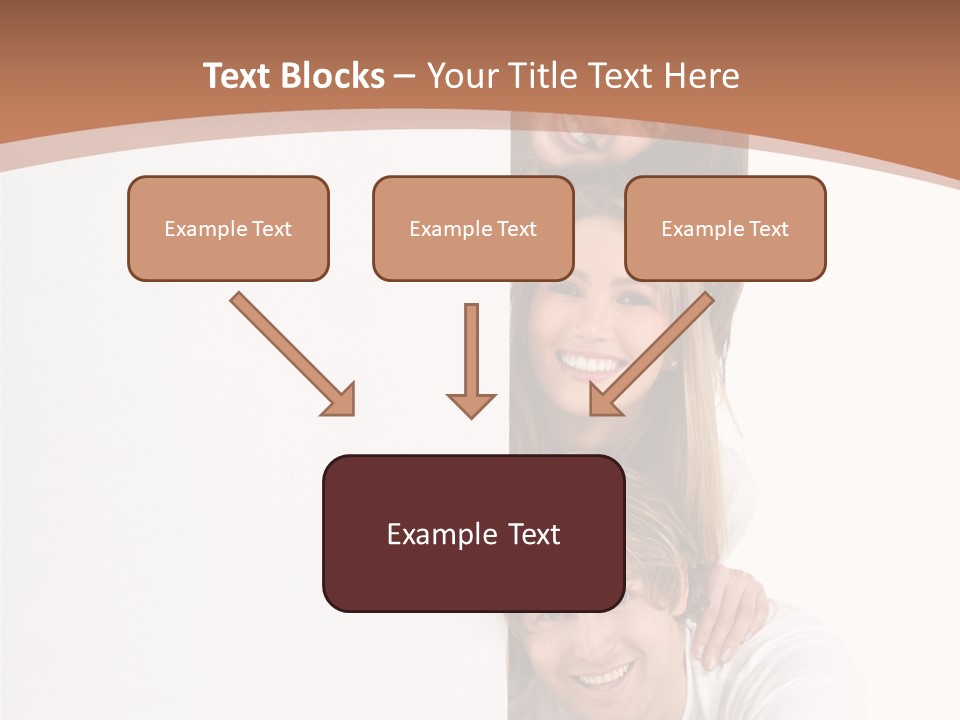 Text Blocks – Your Title Text Here

Example Text

Example Text

Example Text

Example Text